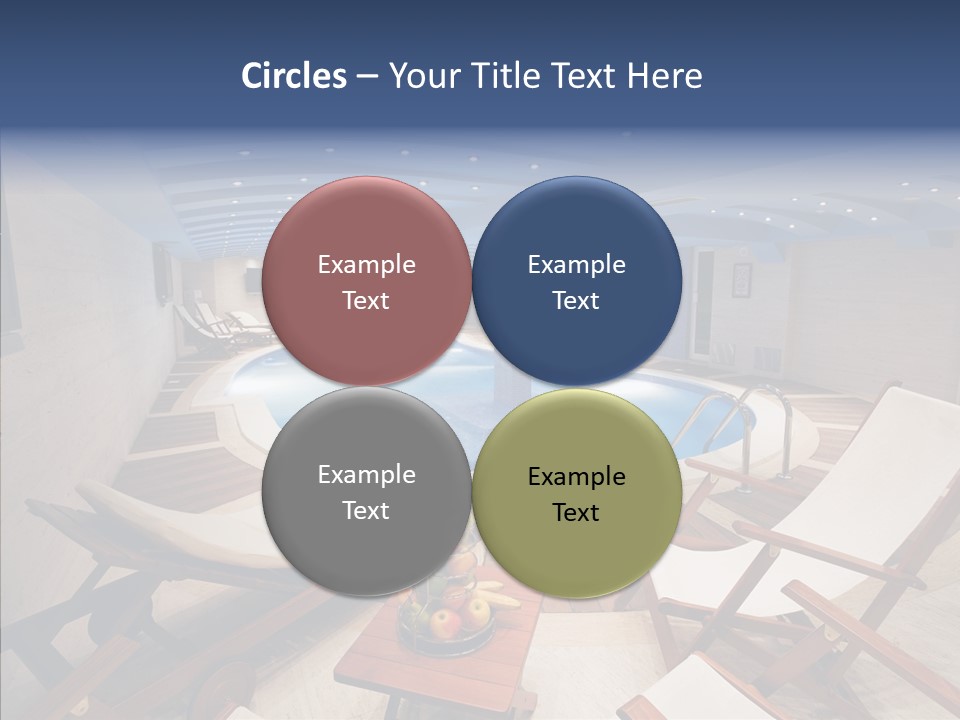 Circles – Your Title Text Here

Example Text

Example Text

Example Text

Example Text